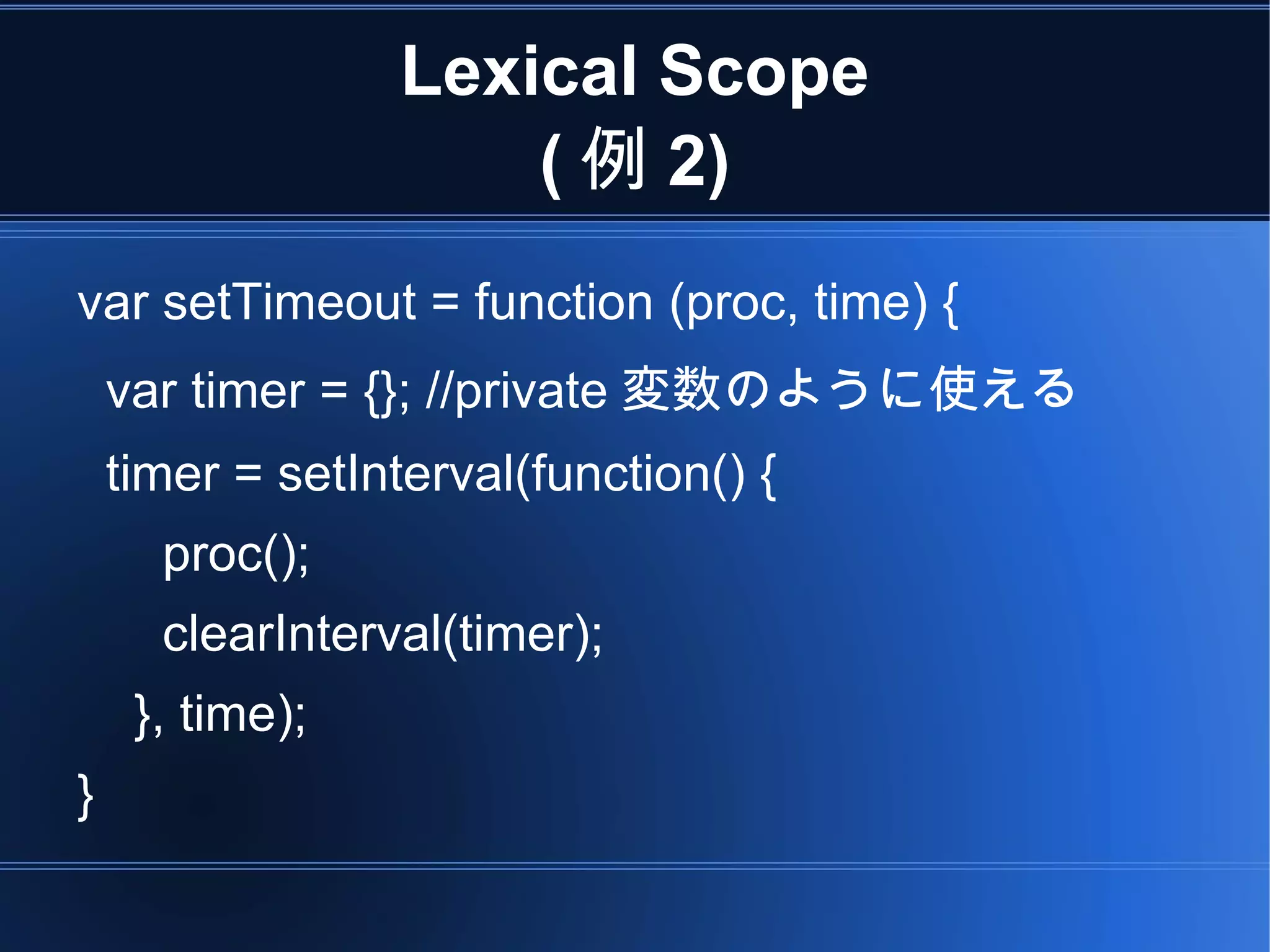 Lexical Scope
( 例 2)

var setTimeout = function (proc, time) {
var timer = {}; //private 変数のように使える
timer = setInterval(function() {
proc();
clearInterval(timer);
}, time);
}